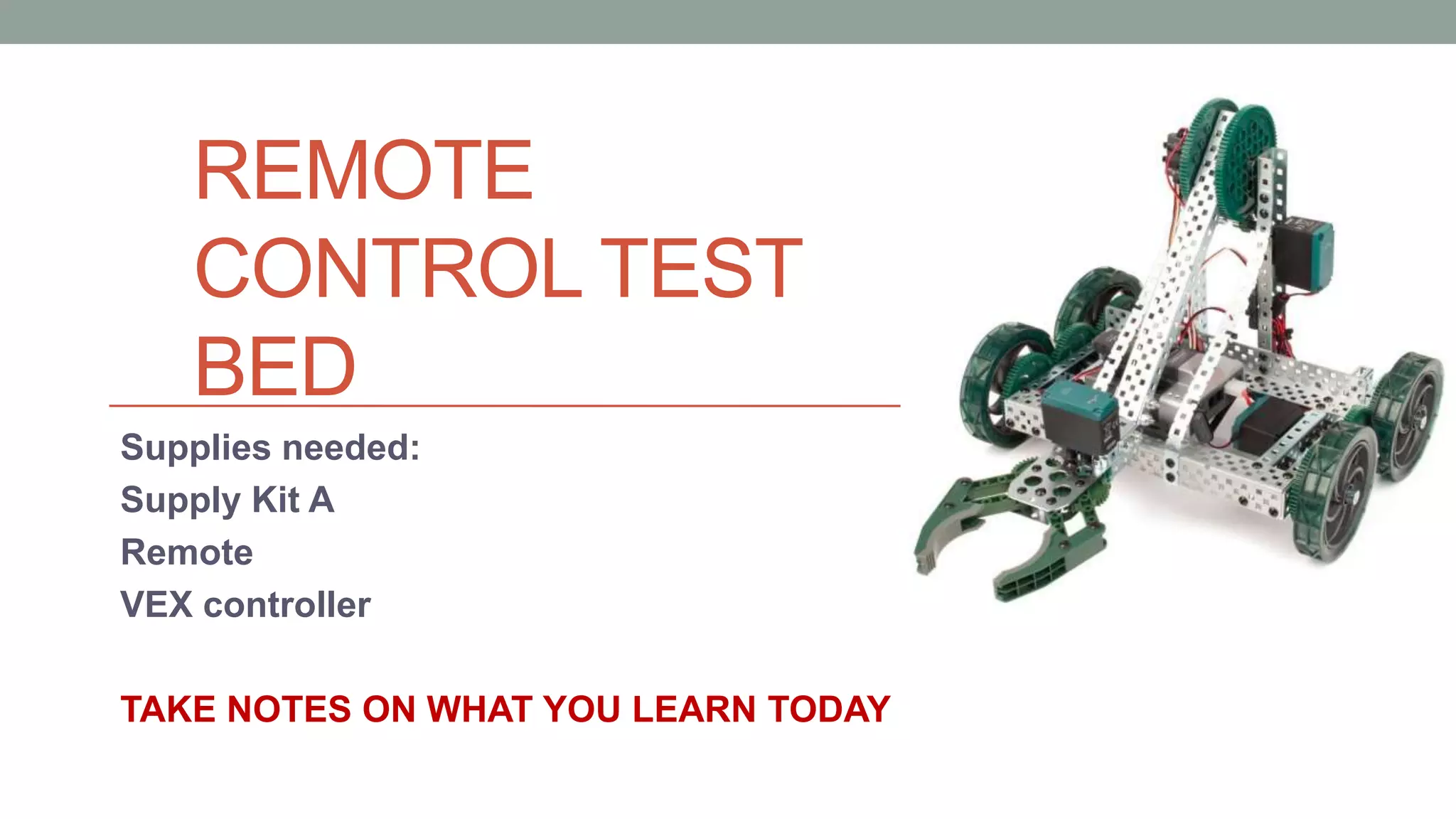 REMOTE CONTROL TEST BED

Supplies needed:
Supply Kit A
Remote
VEX controller

TAKE NOTES ON WHAT YOU LEARN TODAY